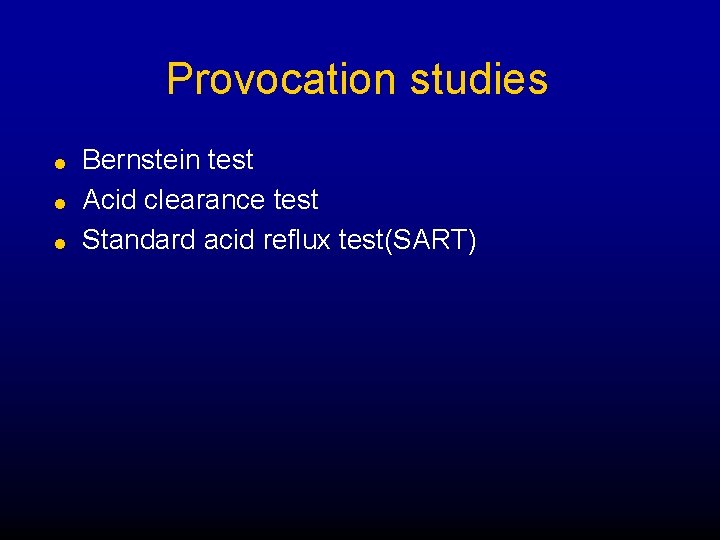 Provocation studies

- Bernstein test
- Acid clearance test
- Standard acid reflux test(SART)